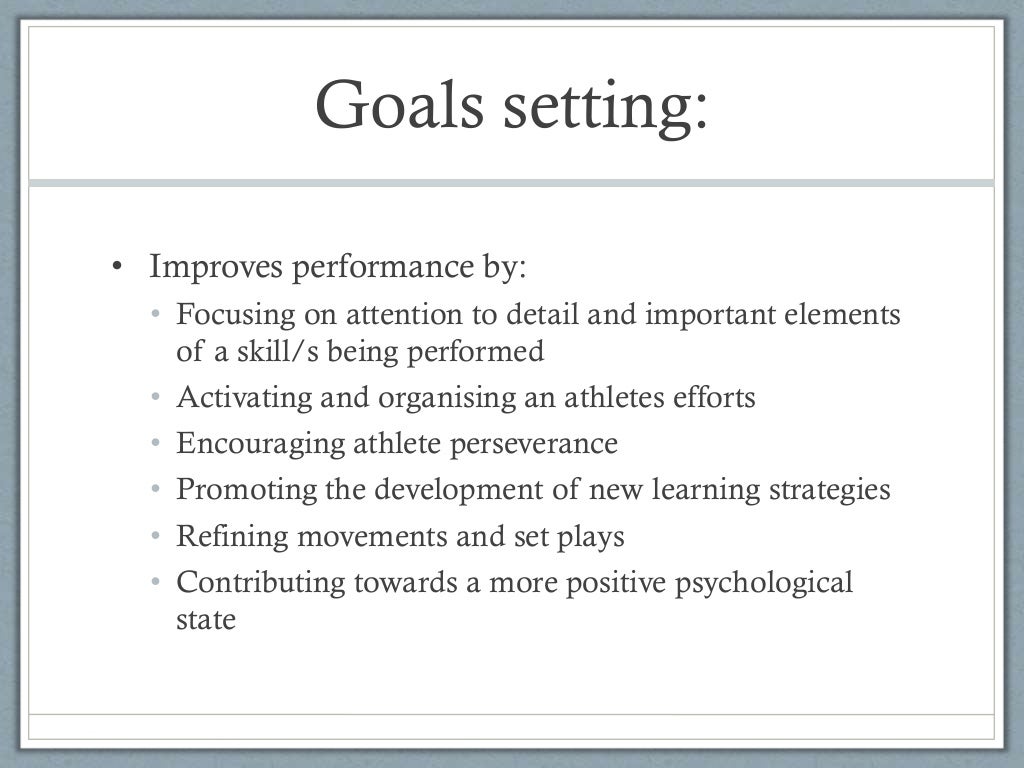 Goals setting:

• Improves performance by:
  • Focusing on attention to detail and important elements of a skill/s being performed
  • Activating and organising an athletes efforts
  • Encouraging athlete perseverance
  • Promoting the development of new learning strategies
  • Refining movements and set plays
  • Contributing towards a more positive psychological state